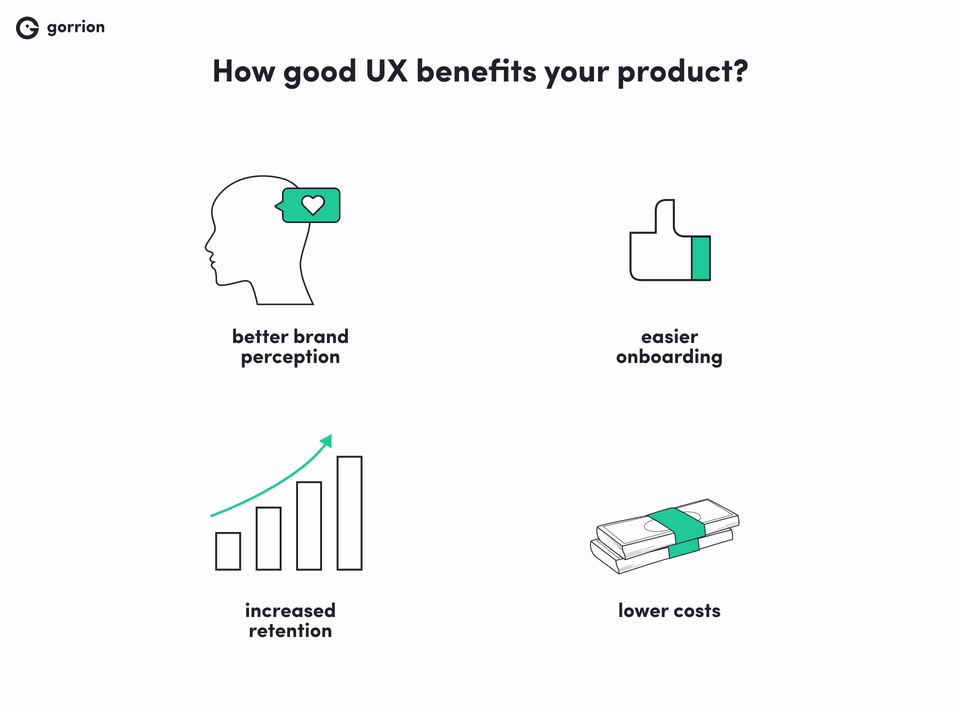 gorrion

How good UX benefits your product?

better brand perception

easier onboarding

increased retention

lower costs